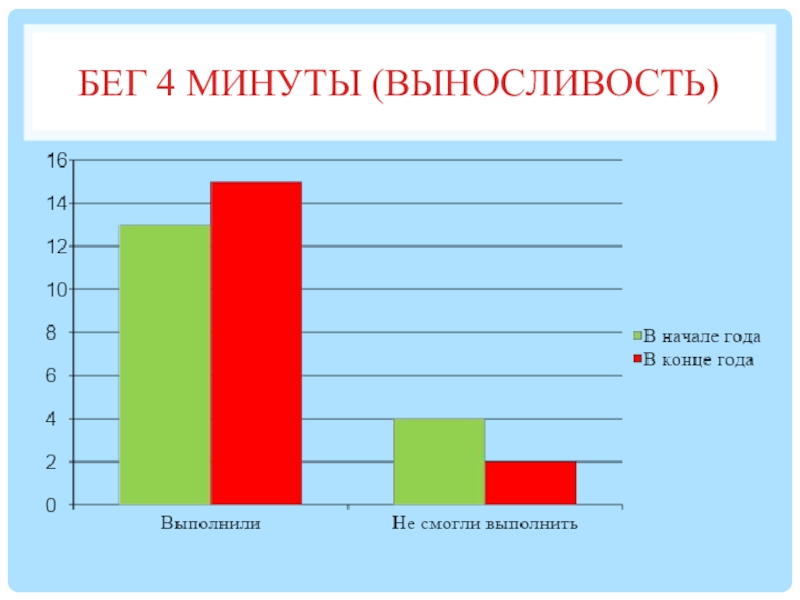 БЕГ 4 МИНУТЫ (ВЫНОСЛИВОСТЬ)

16
14
12
10
8
6
4
2
0

Выполнили
Не смогли выполнить

В начале года
В конце года